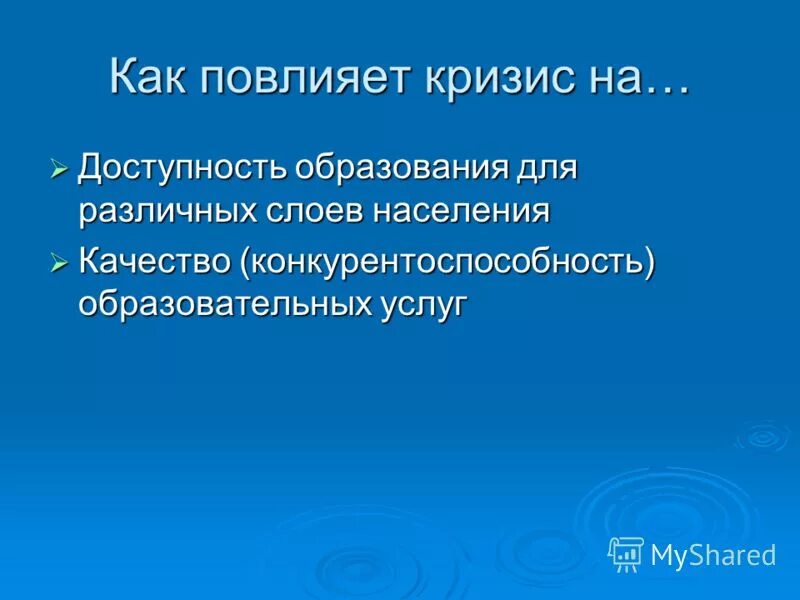 Как повлияет кризис на…

➢ Доступность образования для различных слоев населения

➢ Качество (конкурентоспособность) образовательных услуг

MyShared